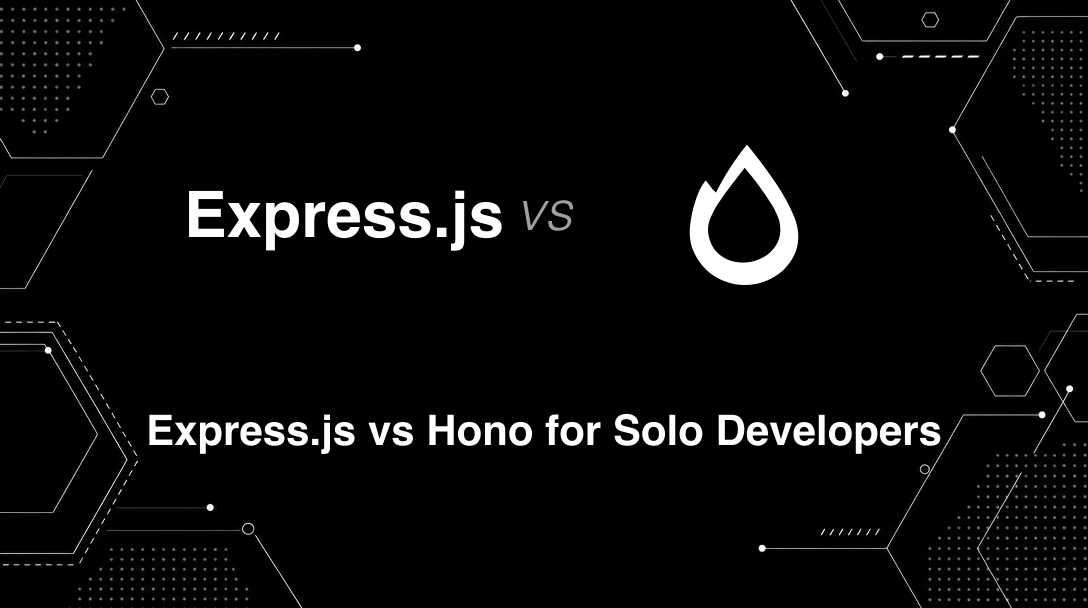 Express.js vs

Express.js vs Hono for Solo Developers